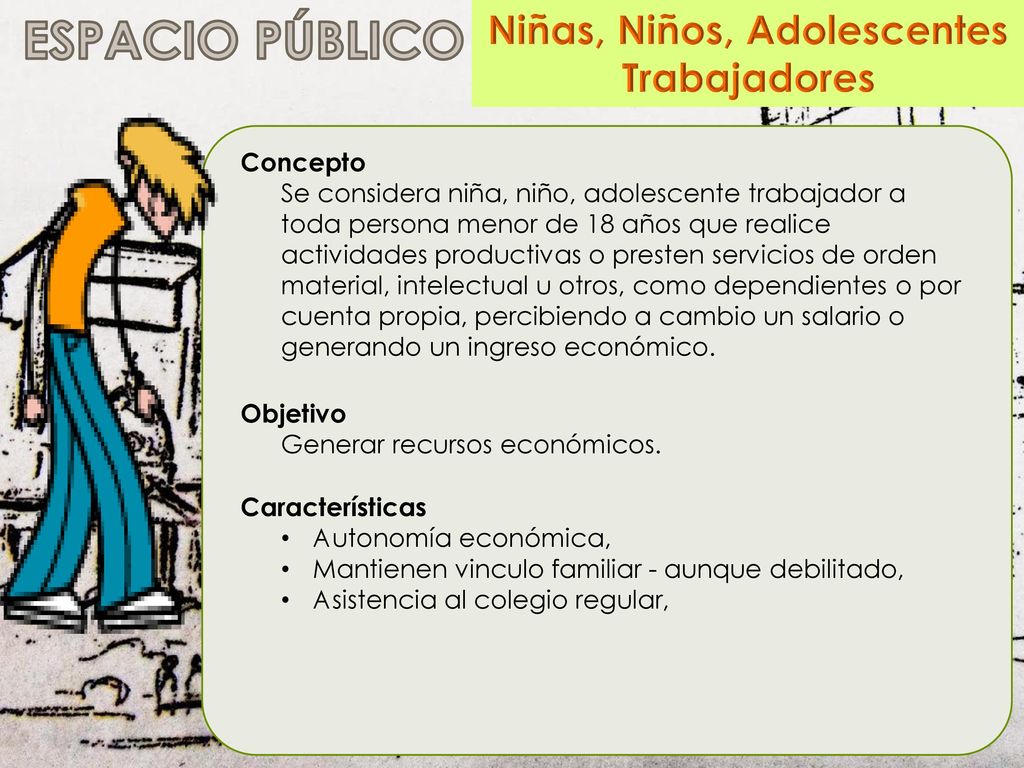 ESPACIO PÚBLICO

Niñas, Niños, Adolescentes Trabajadores

Concepto
Se considera niña, niño, adolescente trabajador a toda persona menor de 18 años que realice actividades productivas o presten servicios de orden material, intelectual u otros, como dependientes o por cuenta propia, percibiendo a cambio un salario o generando un ingreso económico.

Objetivo
Generar recursos económicos.

Características
• Autonomía económica,
• Mantienen vinculo familiar - aunque debilitado,
• Asistencia al colegio regular,